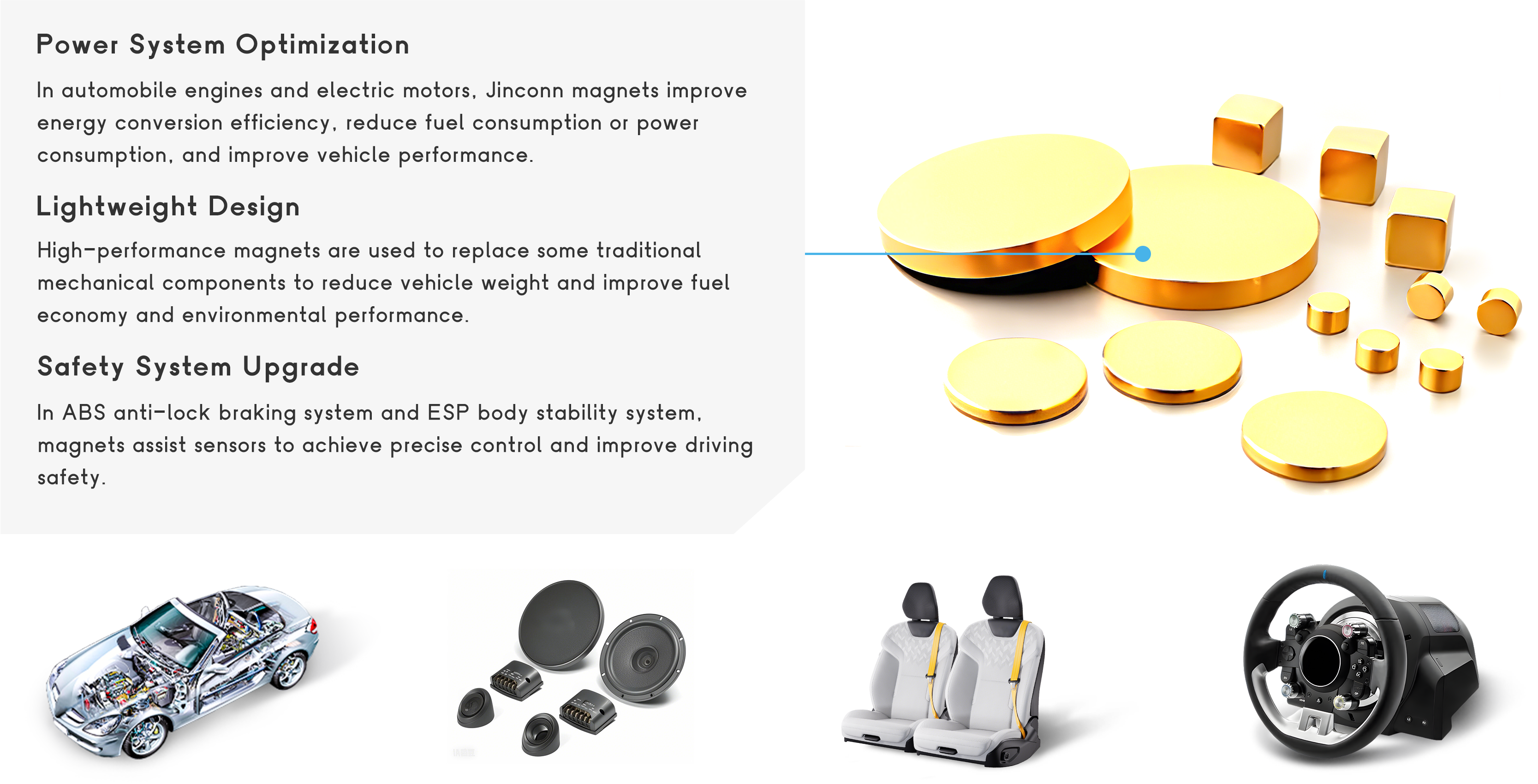 Power System Optimization

In automobile engines and electric motors, Jinconn magnets improve energy conversion efficiency, reduce fuel consumption or power consumption, and improve vehicle performance.

Lightweight Design

High-performance magnets are used to replace some traditional mechanical components to reduce vehicle weight and improve fuel economy and environmental performance.

Safety System Upgrade

In ABS anti-lock braking system and ESP body stability system, magnets assist sensors to achieve precise control and improve driving safety.